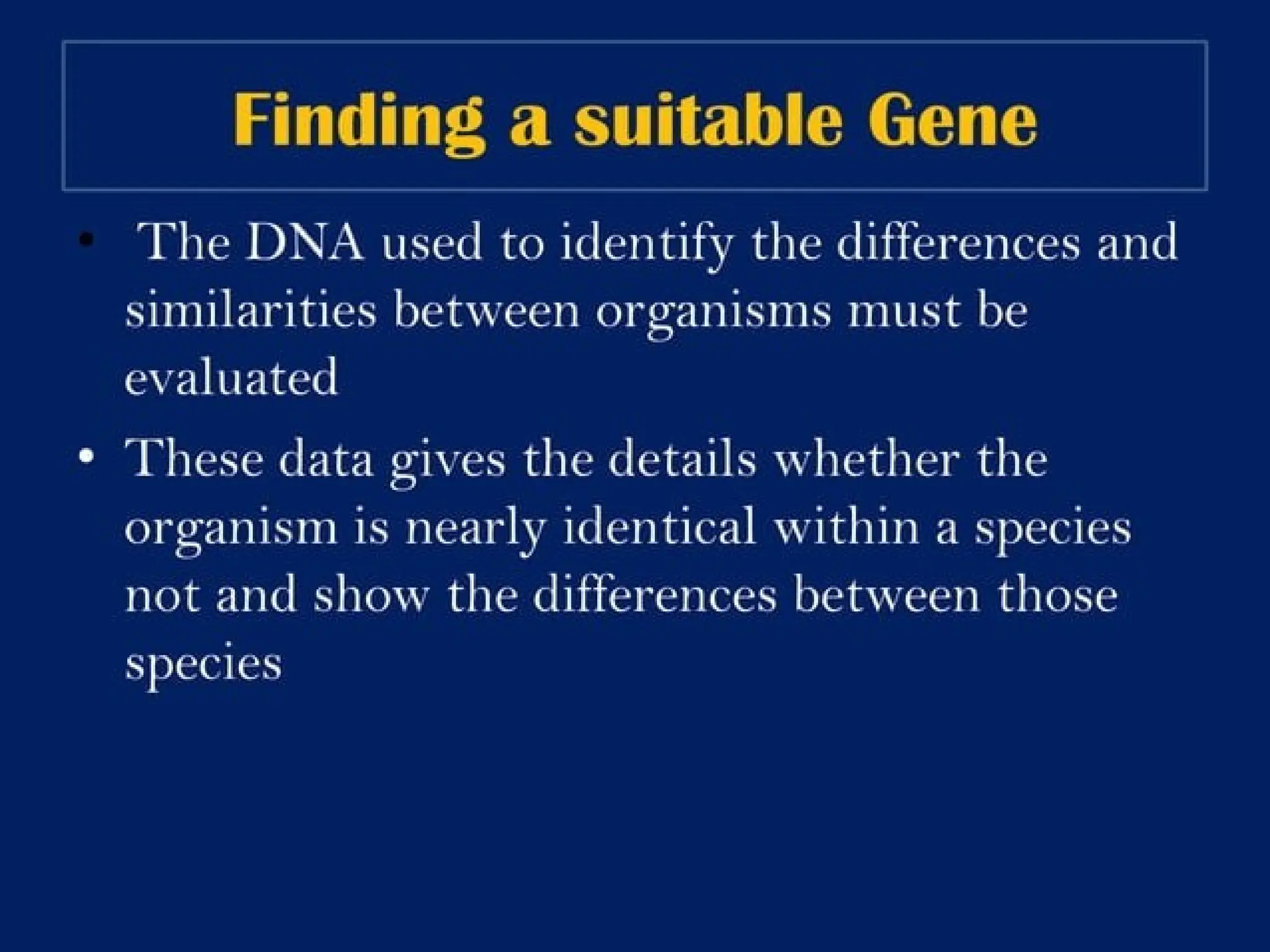 Finding a suitable Gene

• The DNA used to identify the differences and similarities between organisms must be evaluated

• These data gives the details whether the organism is nearly identical within a species not and show the differences between those species